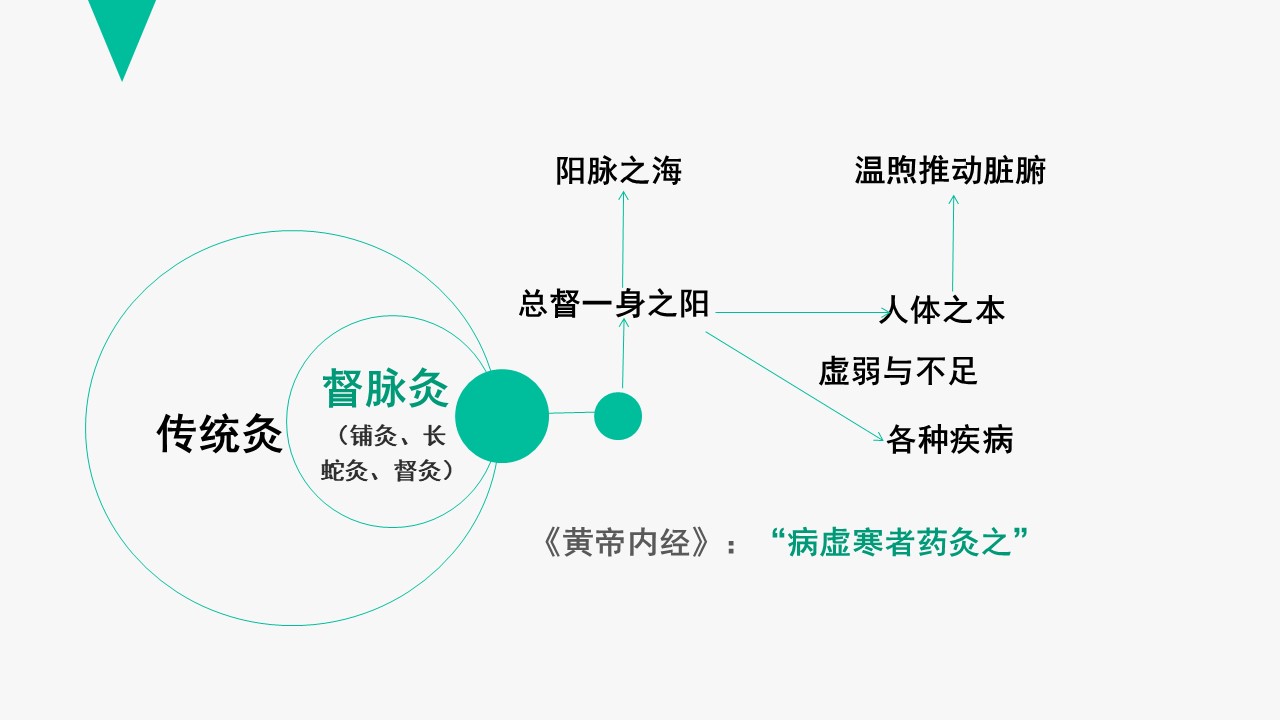 阳脉之海

温煦推动脏腑

总督一身之阳

人体之本

虚弱与不足

各种疾病

传统灸

督脉灸
（铺灸、长蛇灸、督灸）

《黄帝内经》：“病虚寒者药灸之”